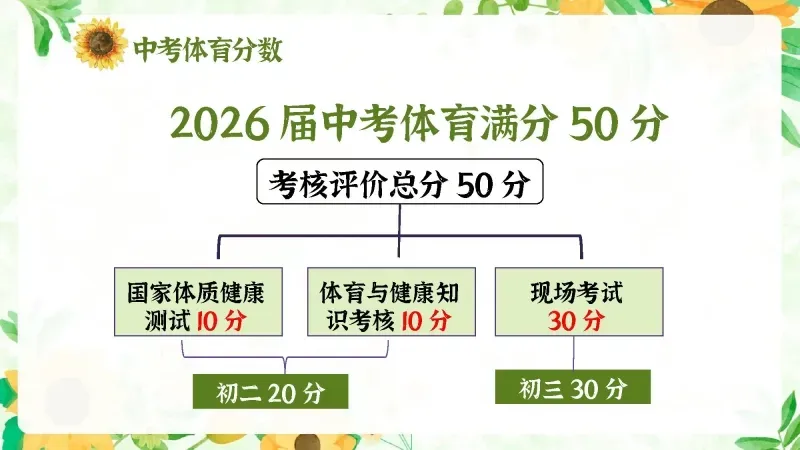 中考体育分数

2026 届中考体育满分 50 分

考核评价总分 50 分

国家体质健康测试 10 分

体育与健康知识考核 10 分

现场考试 30 分

初二 20 分

初三 30 分